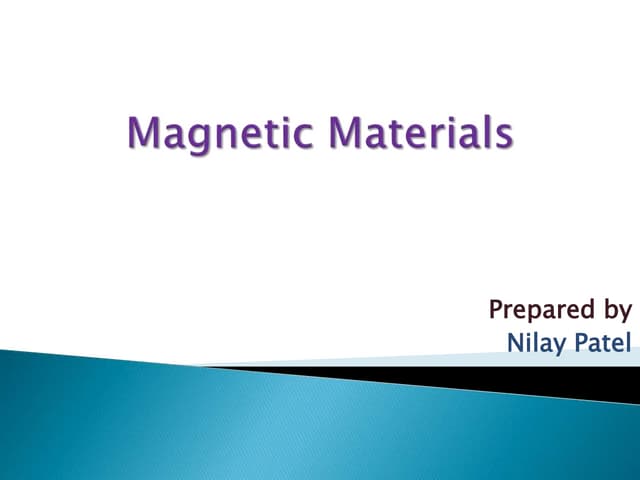 Magnetic Materials

Prepared by
Nilay Patel